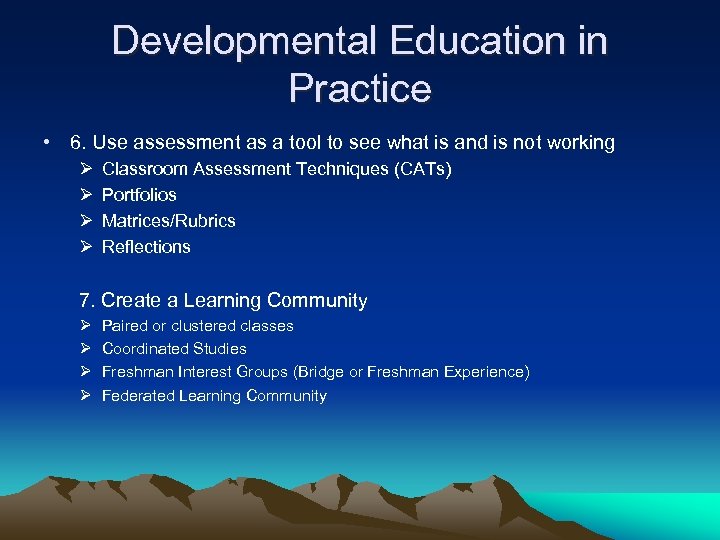 Developmental Education in Practice

• 6. Use assessment as a tool to see what is and is not working
➢ Classroom Assessment Techniques (CATs)
➢ Portfolios
➢ Matrices/Rubrics
➢ Reflections

7. Create a Learning Community
➢ Paired or clustered classes
➢ Coordinated Studies
➢ Freshman Interest Groups (Bridge or Freshman Experience)
➢ Federated Learning Community